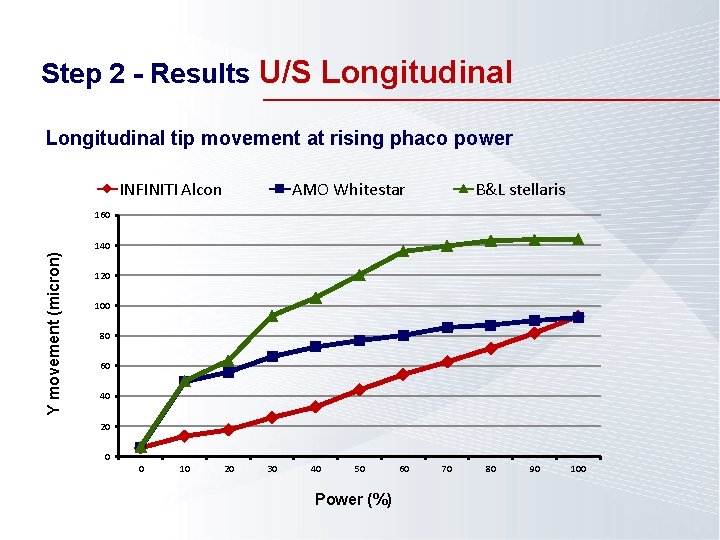 Step 2 - Results U/S Longitudinal

Longitudinal tip movement at rising phaco power

INFINITI Alcon
AMO Whitestar
B&L stellaris

Y movement (micron)

160
140
120
100
80
60
40
20
0

0
10
20
30
40
50
60
70
80
90
100

Power (%)